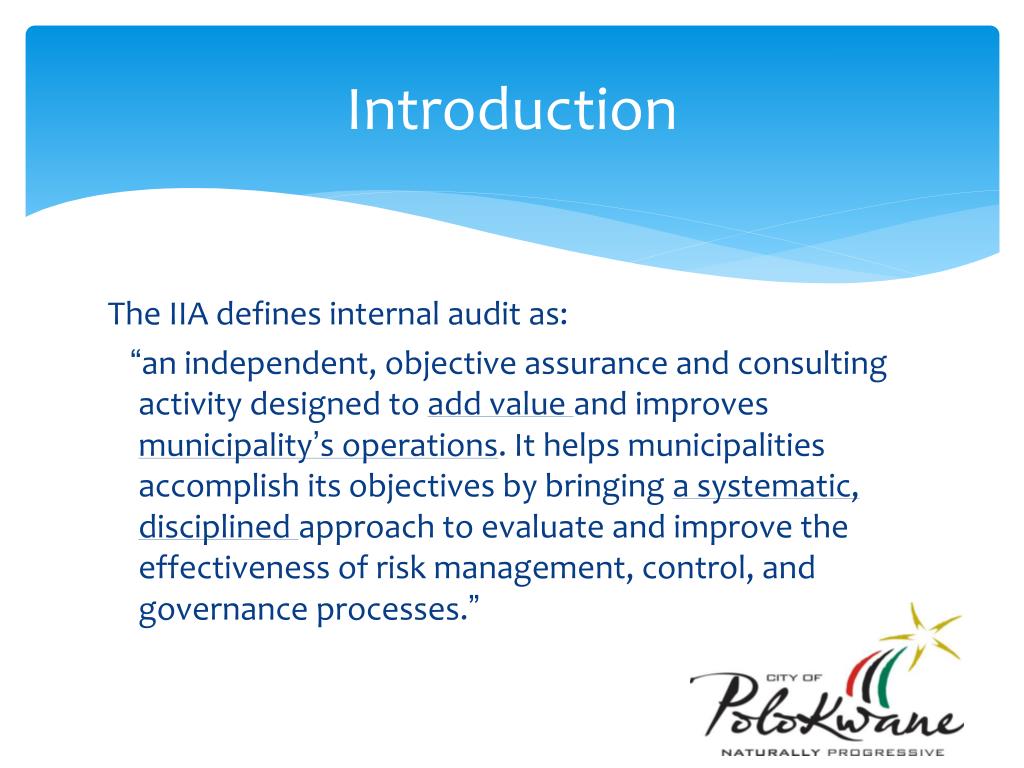 Introduction

The IIA defines internal audit as:

“an independent, objective assurance and consulting activity designed to add value and improves municipality’s operations. It helps municipalities accomplish its objectives by bringing a systematic, disciplined approach to evaluate and improve the effectiveness of risk management, control, and governance processes.”

CITY OF
Polokwane
NATURALLY PROGRESSIVE